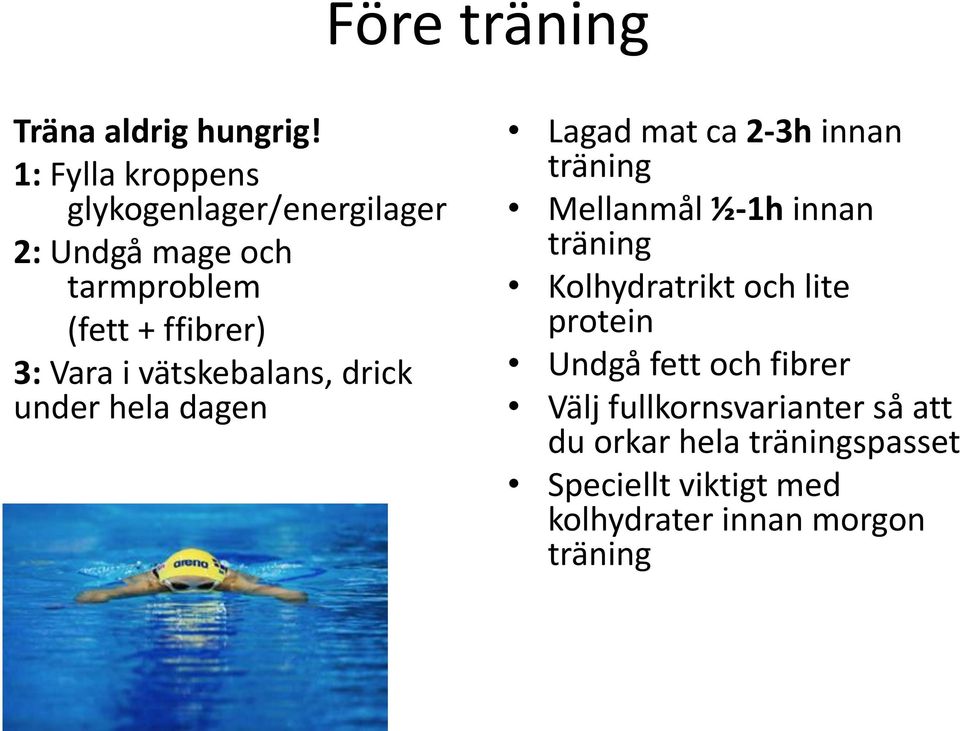 Före träning

Träna aldrig hungrig!
1: Fylla kroppens glykogenlager/energilager
2: Undgå mage och tarmproblem
(fett + ffibrer)
3: Vara i vätskebalans, drick under hela dagen

arena

• Lagad mat ca 2-3h innan träning
• Mellanmål ½-1h innan träning
• Kolhydratrikt och lite protein
• Undgå fett och fibrer
• Välj fullkornsvarianter så att du orkar hela träningspasset
• Speciellt viktigt med kolhydrater innan morgon träning